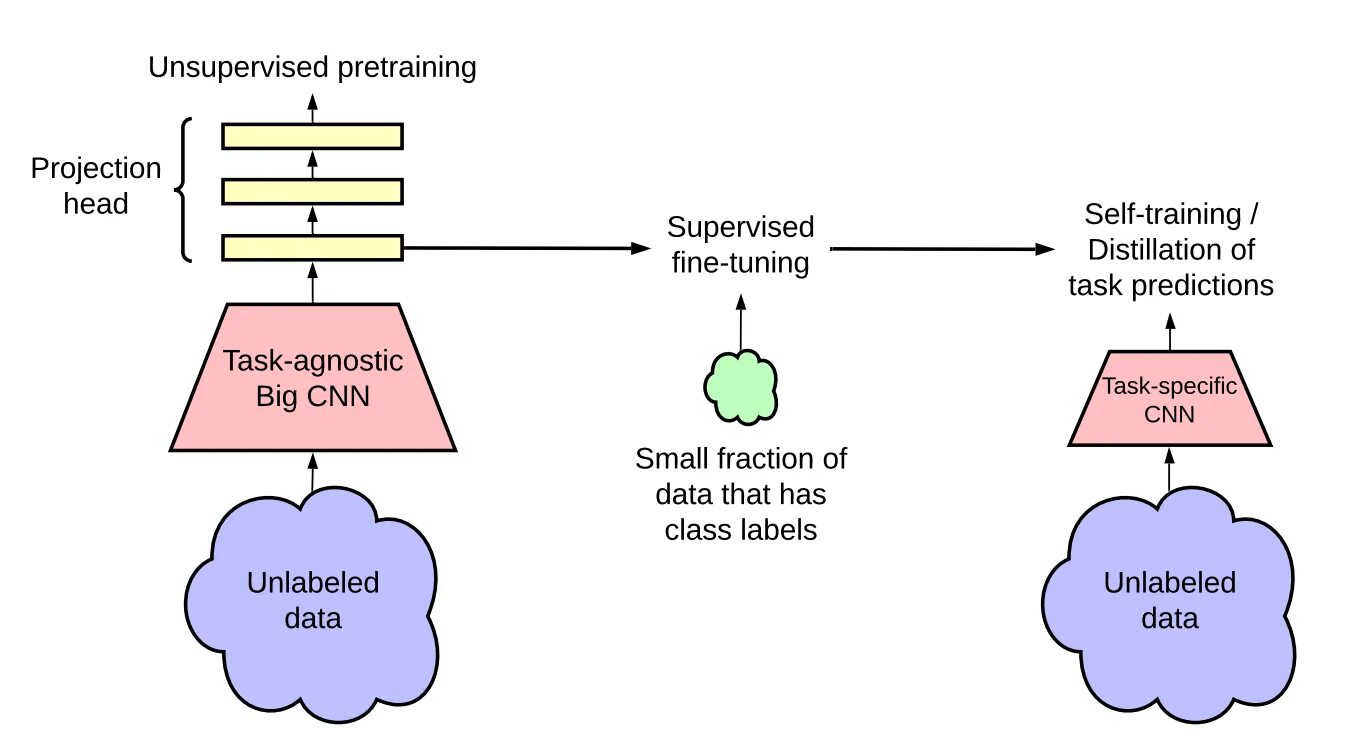 Unsupervised pretraining

Projection head

Task-agnostic Big CNN

Unlabeled data

Supervised fine-tuning

Small fraction of data that has class labels

Self-training / Distillation of task predictions

Task-specific CNN

Unlabeled data